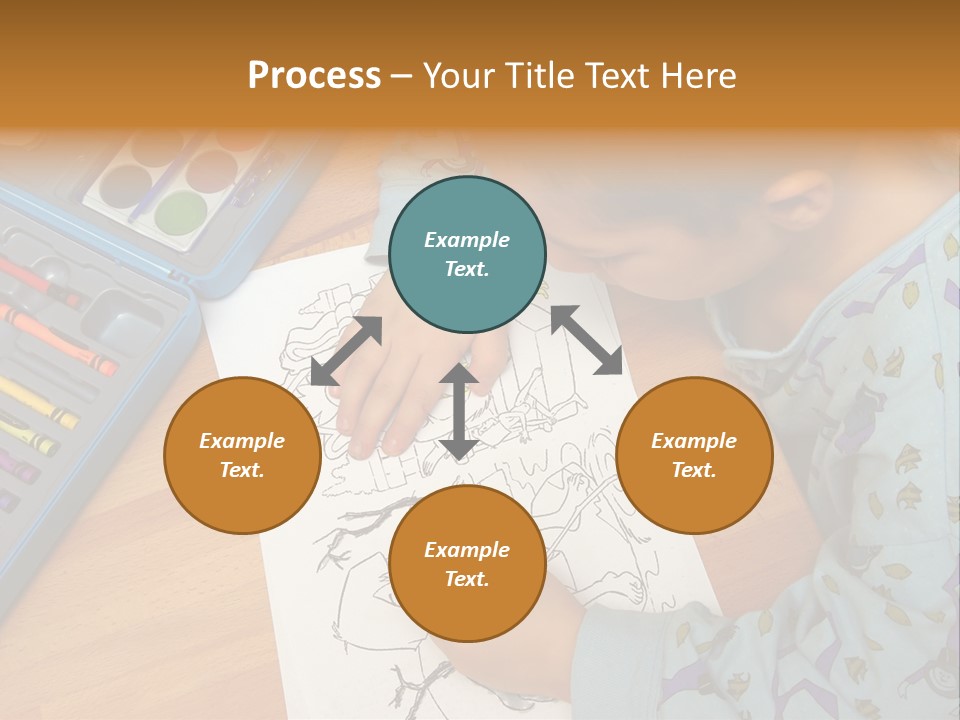 Process – Your Title Text Here

Example Text.

Example Text.

Example Text.

Example Text.